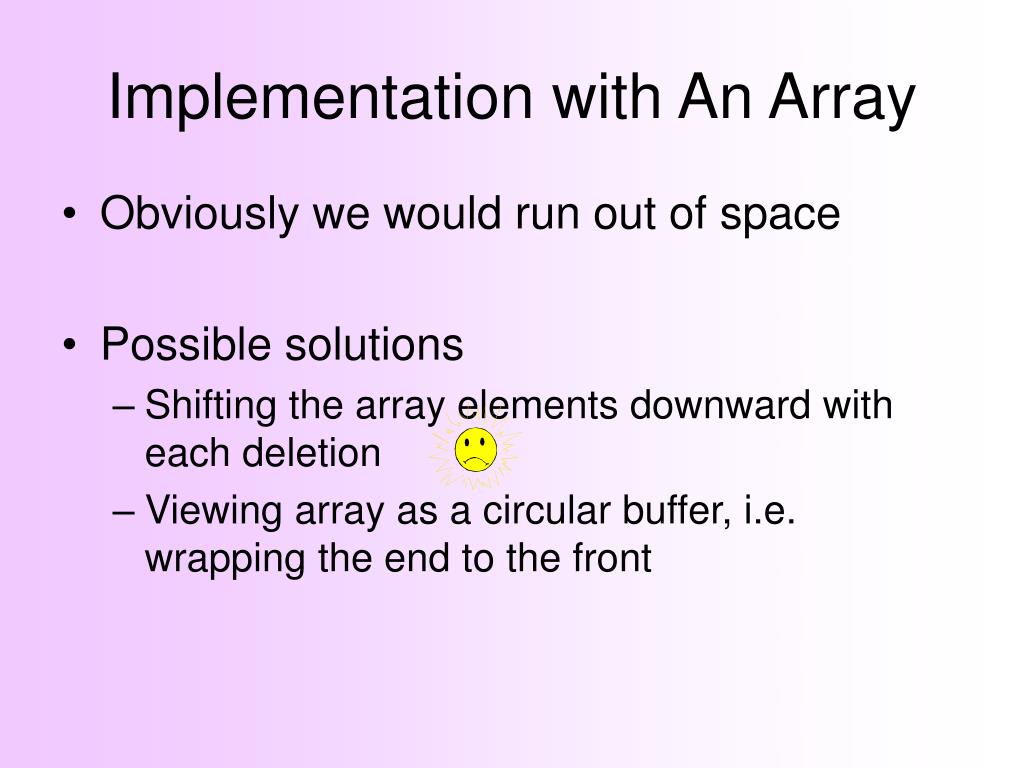 Implementation with An Array

• Obviously we would run out of space

• Possible solutions
– Shifting the array elements downward with each deletion
– Viewing array as a circular buffer, i.e. wrapping the end to the front